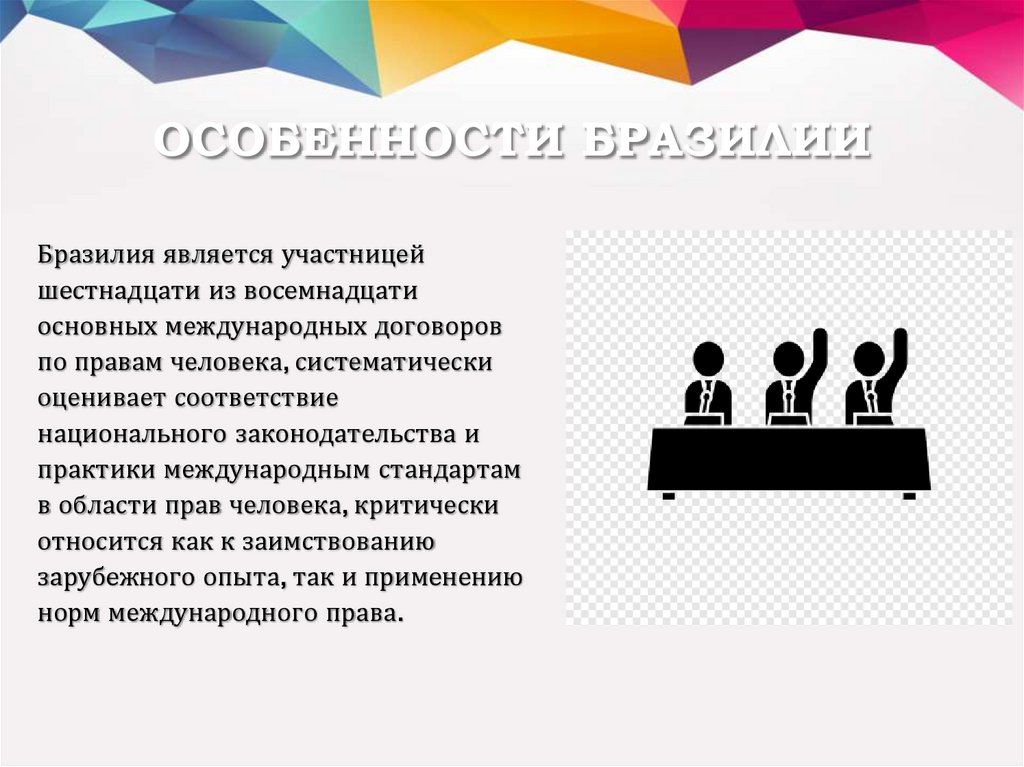 ОСОБЕННОСТИ БРАЗИЛИИ

Бразилия является участницей шестнадцати из восемнадцати основных международных договоров по правам человека, систематически оценивает соответствие национального законодательства и практики международным стандартам в области прав человека, критически относится как к заимствованию зарубежного опыта, так и применению норм международного права.